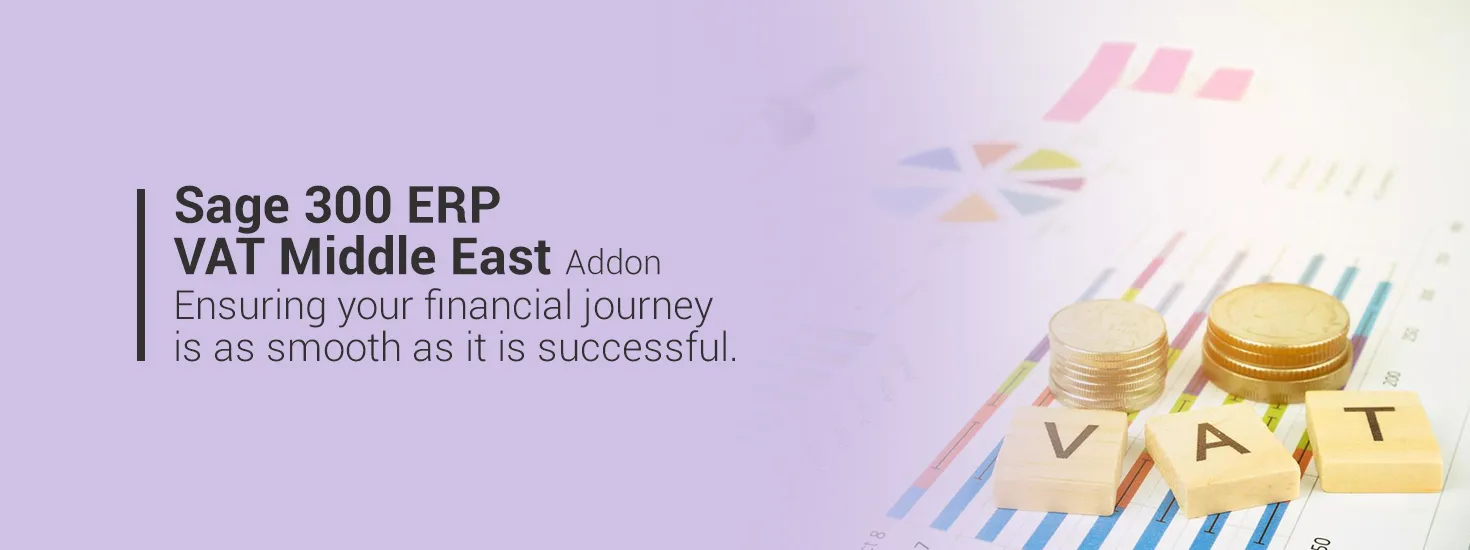 Sage 300 ERP
VAT Middle East Addon
Ensuring your financial journey is as smooth as it is successful.

V A T